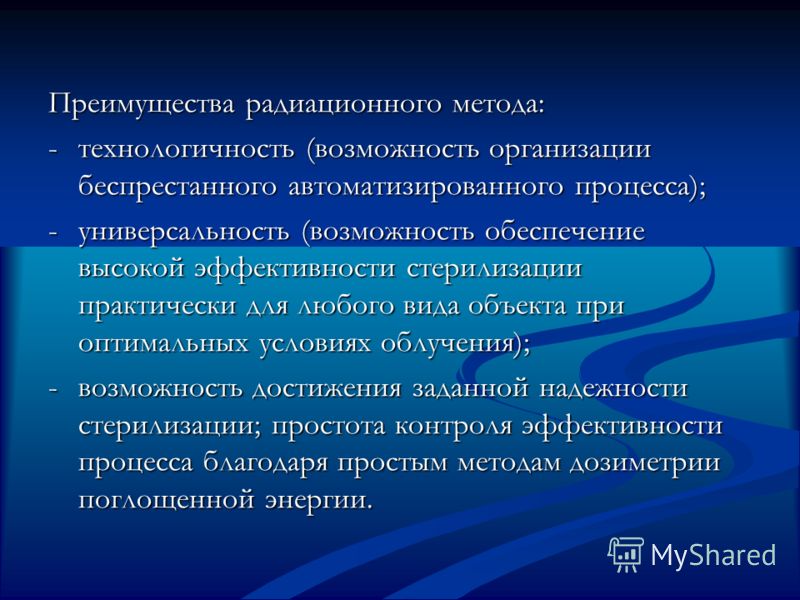 Преимущества радиационного метода:
- технологичность (возможность организации беспрестанного автоматизированного процесса);
- универсальность (возможность обеспечение высокой эффективности стерилизации практически для любого вида объекта при оптимальных условиях облучения);
- возможность достижения заданной надежности стерилизации; простота контроля эффективности процесса благодаря простым методам дозиметрии поглощенной энергии.

MyShared